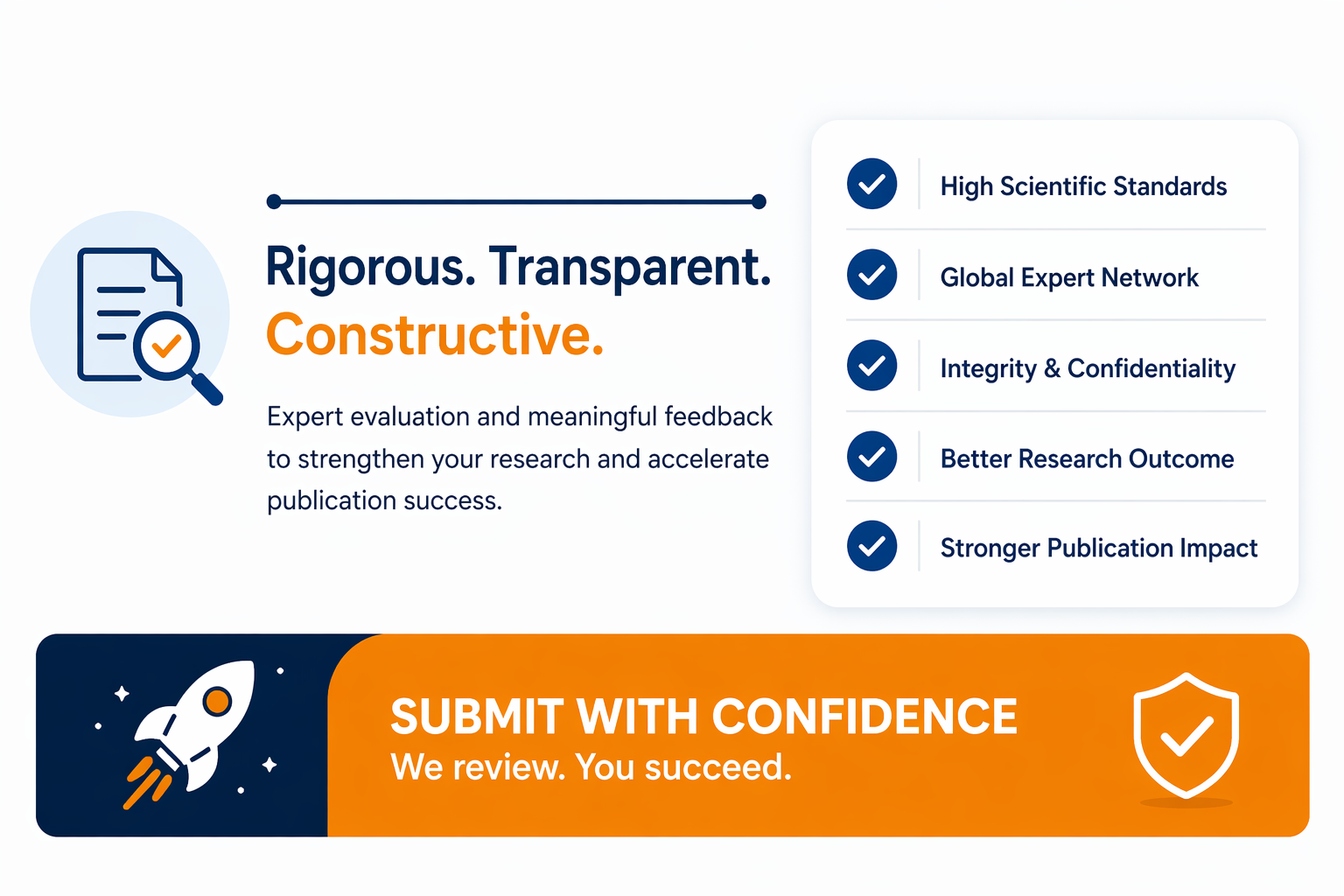 Rigorous. Transparent.
Constructive.

Expert evaluation and meaningful feedback to strengthen your research and accelerate publication success.

High Scientific Standards

Global Expert Network

Integrity & Confidentiality

Better Research Outcome

Stronger Publication Impact

SUBMIT WITH CONFIDENCE
We review. You succeed.